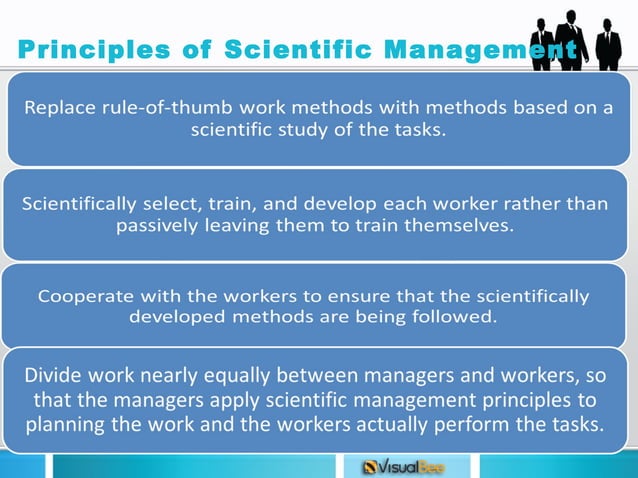 Principles of Scientific Management

Replace rule-of-thumb work methods with methods based on a scientific study of the tasks.

Scientifically select, train, and develop each worker rather than passively leaving them to train themselves.

Cooperate with the workers to ensure that the scientifically developed methods are being followed.

Divide work nearly equally between managers and workers, so that the managers apply scientific management principles to planning the work and the workers actually perform the tasks.

VisualBee